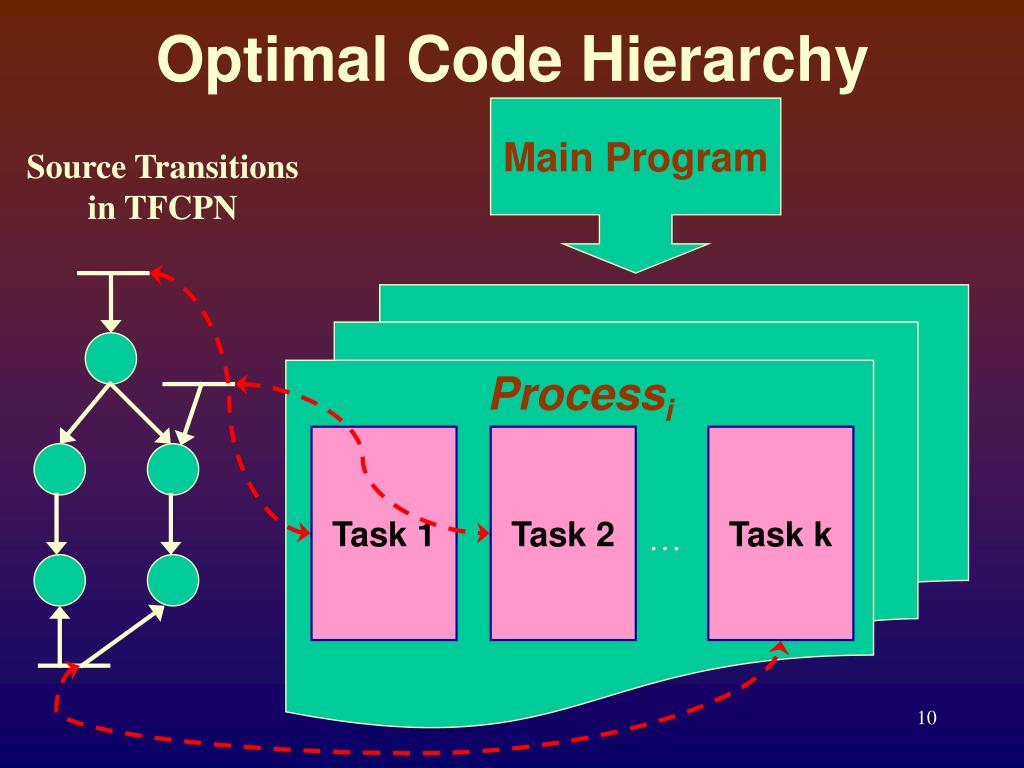 Optimal Code Hierarchy

Source Transitions in TFCPN

Main Program

$Process_i$

Task 1

Task 2

…

Task k

10